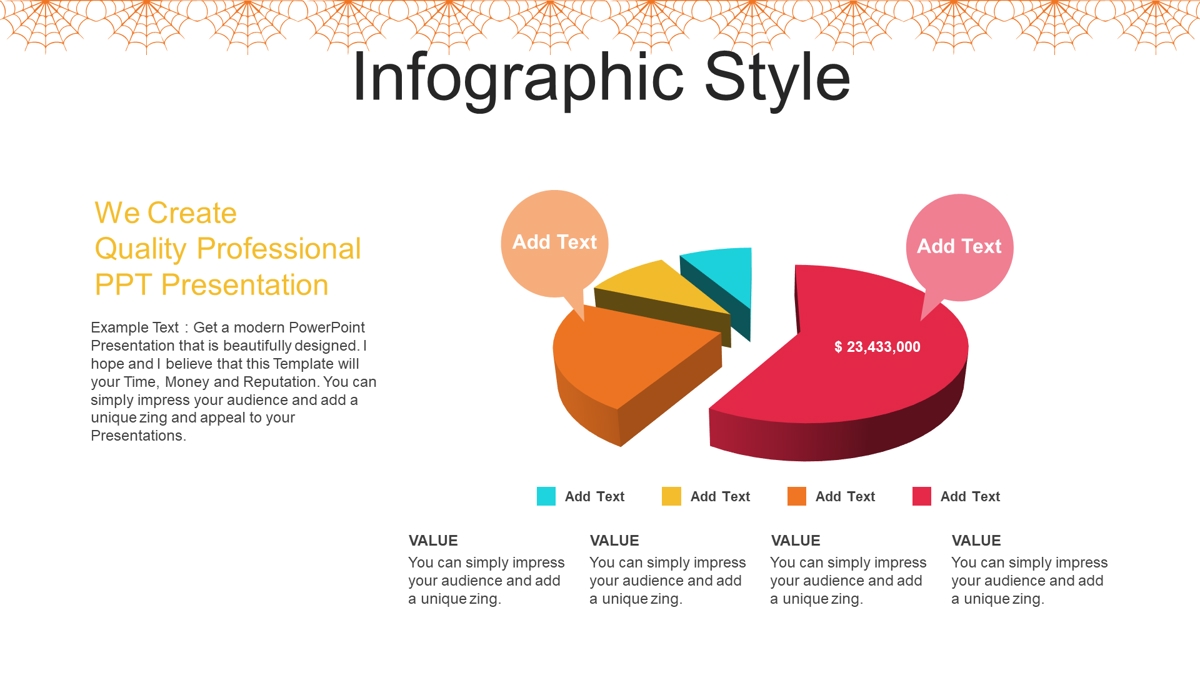 Infographic Style

We Create
Quality Professional
PPT Presentation

Example Text : Get a modern PowerPoint Presentation that is beautifully designed. I hope and I believe that this Template will your Time, Money and Reputation. You can simply impress your audience and add a unique zing and appeal to your Presentations.

Add Text

Add Text

$ 23,433,000

Add Text
Add Text
Add Text
Add Text

VALUE
You can simply impress your audience and add a unique zing.

VALUE
You can simply impress your audience and add a unique zing.

VALUE
You can simply impress your audience and add a unique zing.

VALUE
You can simply impress your audience and add a unique zing.